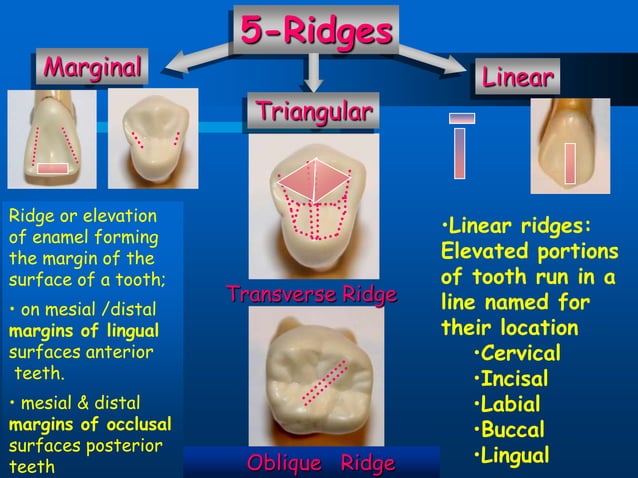 5-Ridges

Marginal

Triangular

Linear

Ridge or elevation of enamel forming the margin of the surface of a tooth;

• on mesial /distal margins of lingual surfaces anterior teeth.

• mesial & distal margins of occlusal surfaces posterior teeth

Transverse Ridge

Oblique Ridge

•Linear ridges: Elevated portions of tooth run in a line named for their location
•Cervical
•Incisal
•Labial
•Buccal
•Lingual